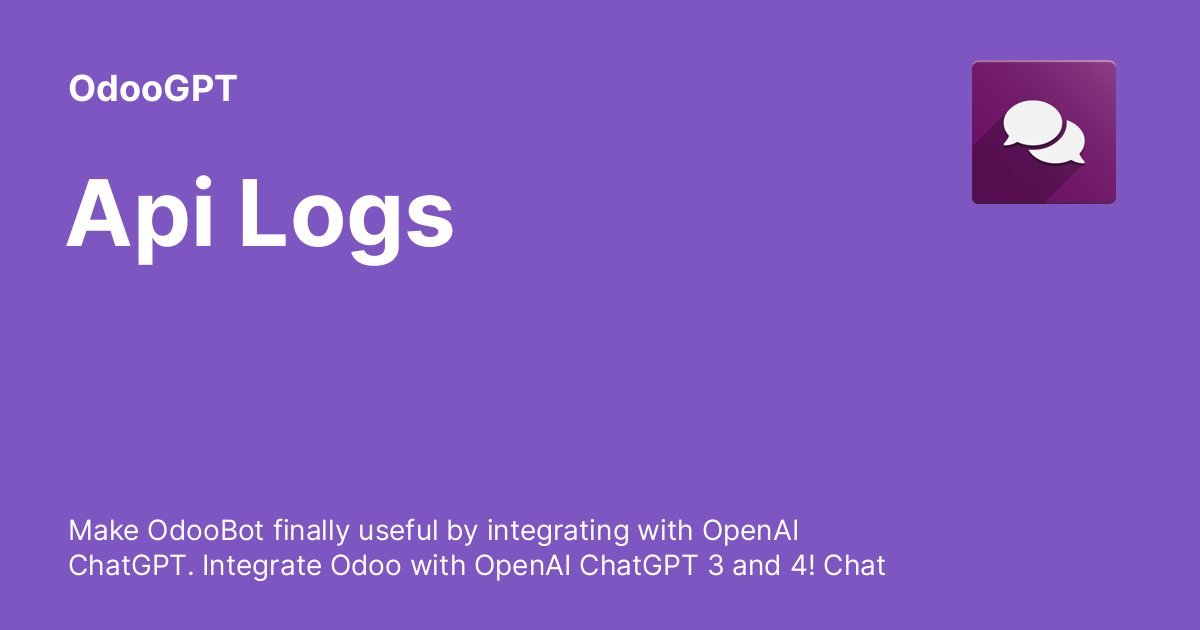 OdooGPT

Api Logs

Make OdooBot finally useful by integrating with OpenAI ChatGPT. Integrate Odoo with OpenAI ChatGPT 3 and 4! Chat